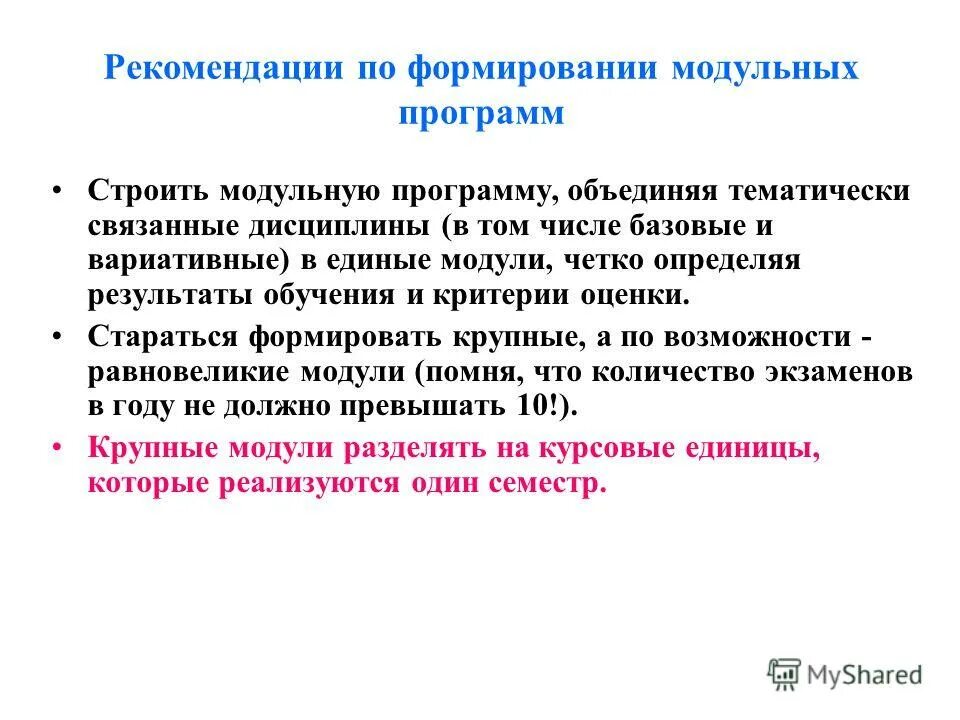 Рекомендации по формировании модульных программ

• Строить модульную программу, объединяя тематически связанные дисциплины (в том числе базовые и вариативные) в единые модули, четко определяя результаты обучения и критерии оценки.

• Стараться формировать крупные, а по возможности - равновеликие модули (помня, что количество экзаменов в году не должно превышать 10!).

• Крупные модули разделять на курсовые единицы, которые реализуются один семестр.

MyShared